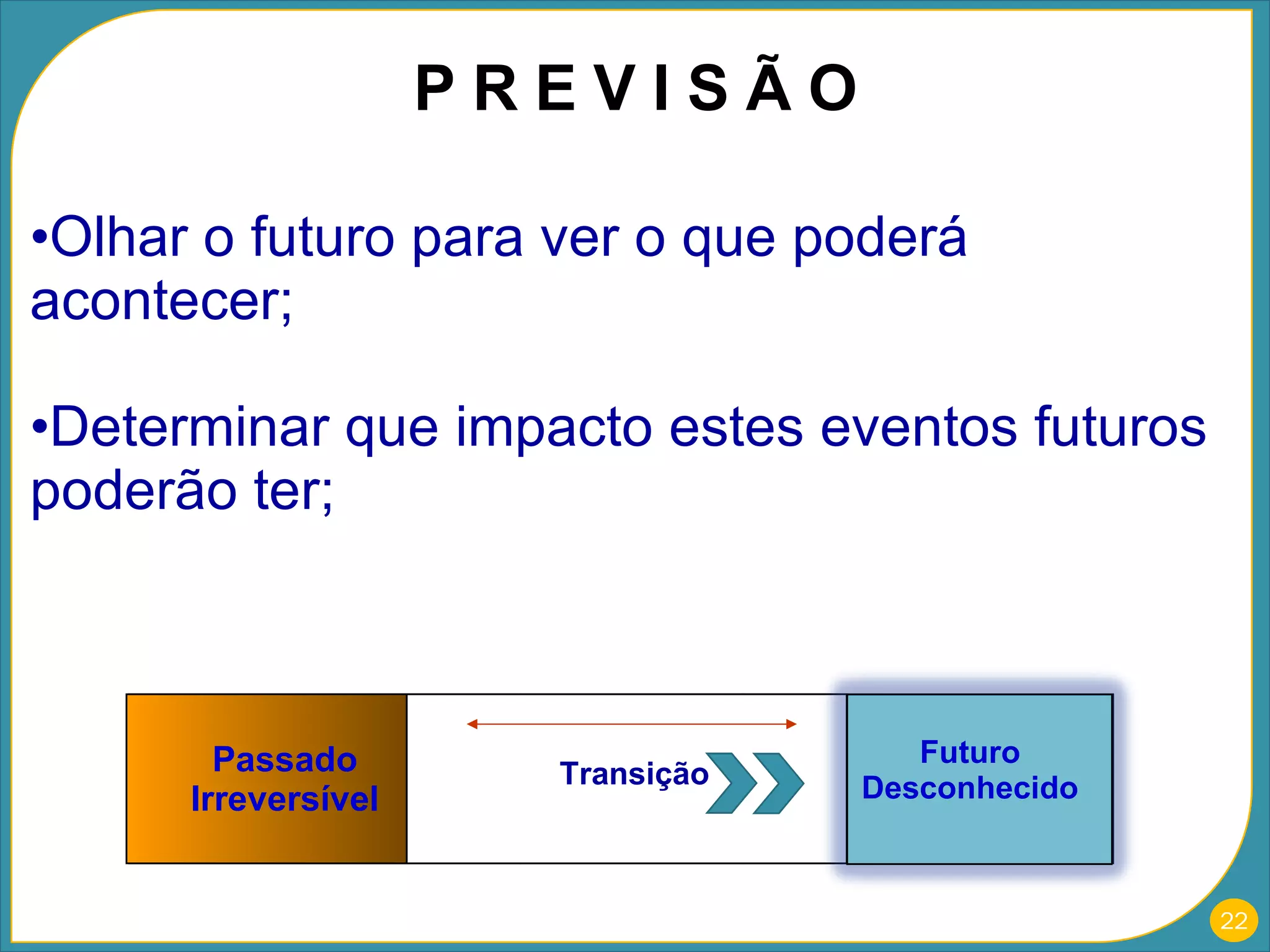 P R E V I S Ã O

•Olhar o futuro para ver o que poderá acontecer;

•Determinar que impacto estes eventos futuros poderão ter;

Passado Irreversível

Transição

Futuro Desconhecido

22